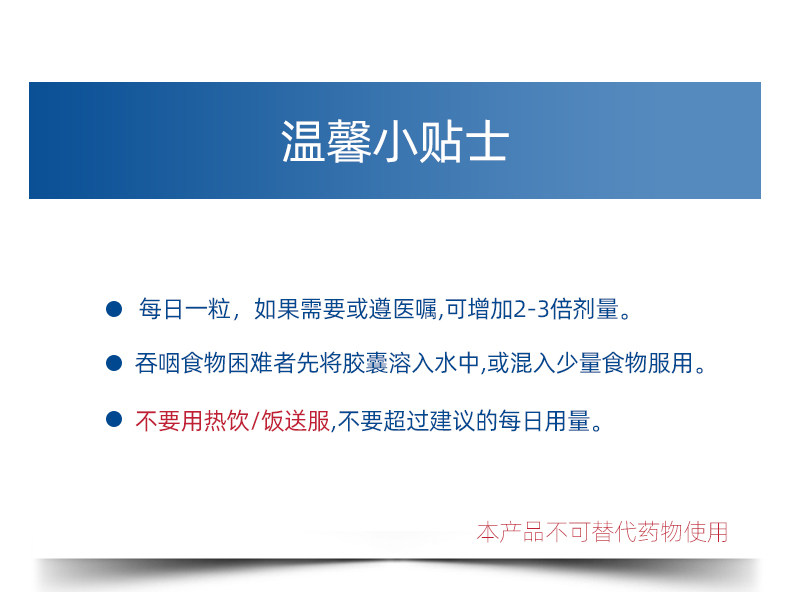 温馨小贴士

● 每日一粒，如果需要或遵医嘱,可增加2-3倍剂量。

● 吞咽食物困难者先将胶囊溶入水中,或混入少量食物服用。

● 不要用热饮/饭送服,不要超过建议的每日用量。

本产品不可替代药物使用